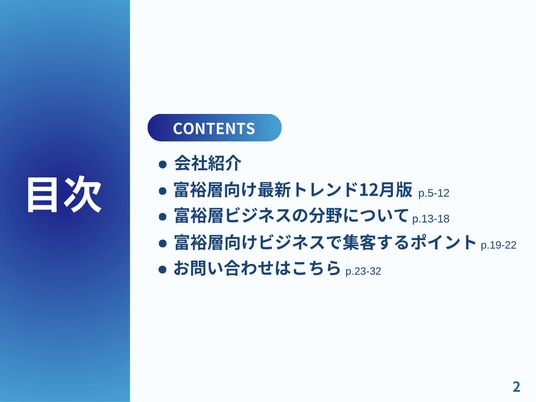 目次

CONTENTS

- 会社紹介
- 富裕層向け最新トレンド12月版 p.5-12
- 富裕層ビジネスの分野について p.13-18
- 富裕層向けビジネスで集客するポイント p.19-22
- お問い合わせはこちら p.23-32

2